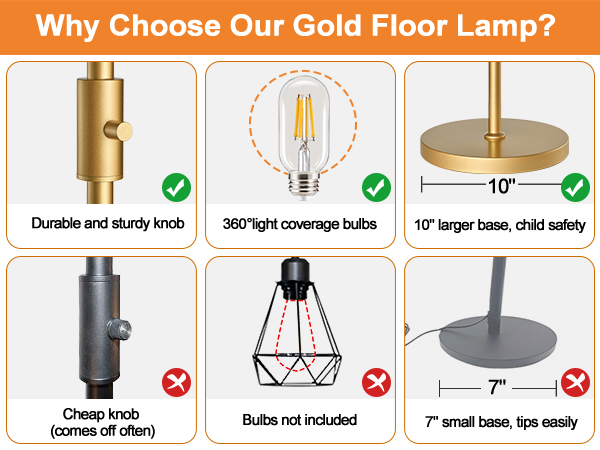 Why Choose Our Gold Floor Lamp?

Durable and sturdy knob

360°light coverage bulbs

10"

10" larger base, child safety

Cheap knob (comes off often)

Bulbs not included

7"

7" small base, tips easily